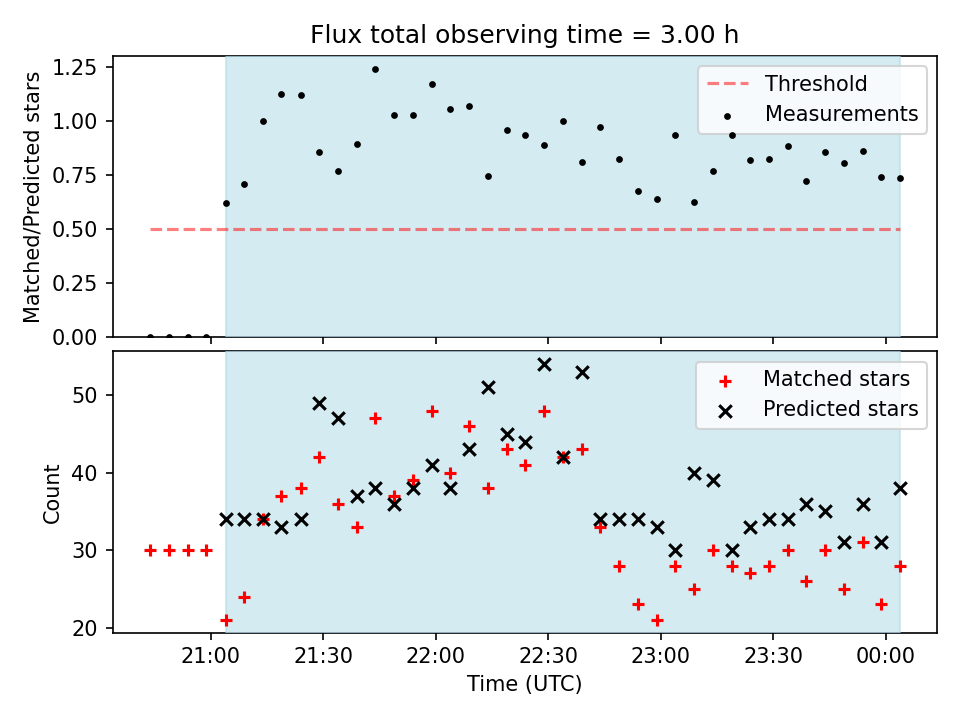 Flux total observing time = 3.00 h

Matched/Predicted stars

1.25
1.00
0.75
0.50
0.25
0.00

Threshold
Measurements

Count

50
40
30
20

Matched stars
Predicted stars

21:00
21:30
22:00
22:30
23:00
23:30
00:00

Time (UTC)